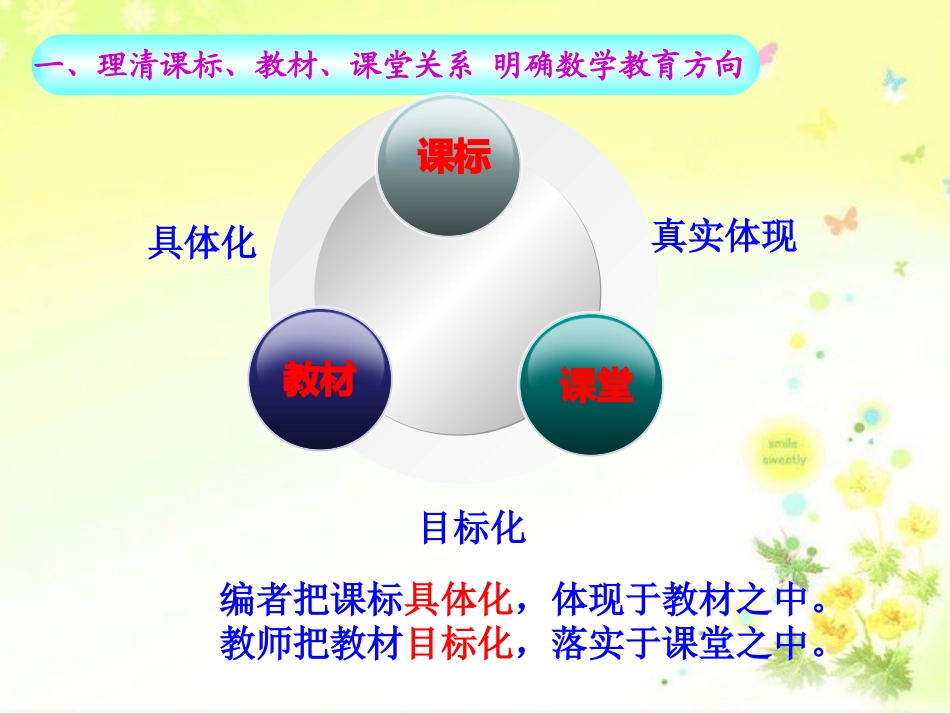 一、理清课标、教材、课堂关系 明确数学教育方向

课标

具体化

真实体现

教材

课堂

smile sweetly

目标化

编者把课标具体化，体现于教材之中。
教师把教材目标化，落实于课堂之中。